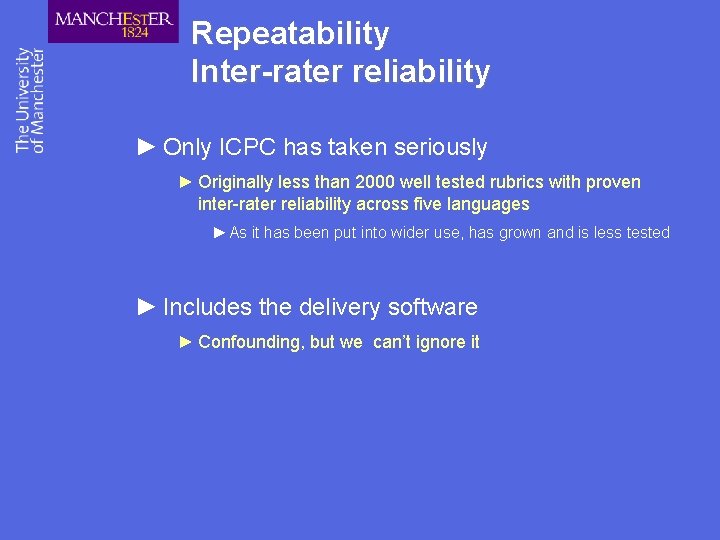 MANCHESTER
1824

The University of Manchester

Repeatability
Inter-rater reliability

► Only ICPC has taken seriously

► Originally less than 2000 well tested rubrics with proven inter-rater reliability across five languages

► As it has been put into wider use, has grown and is less tested

► Includes the delivery software

► Confounding, but we can't ignore it